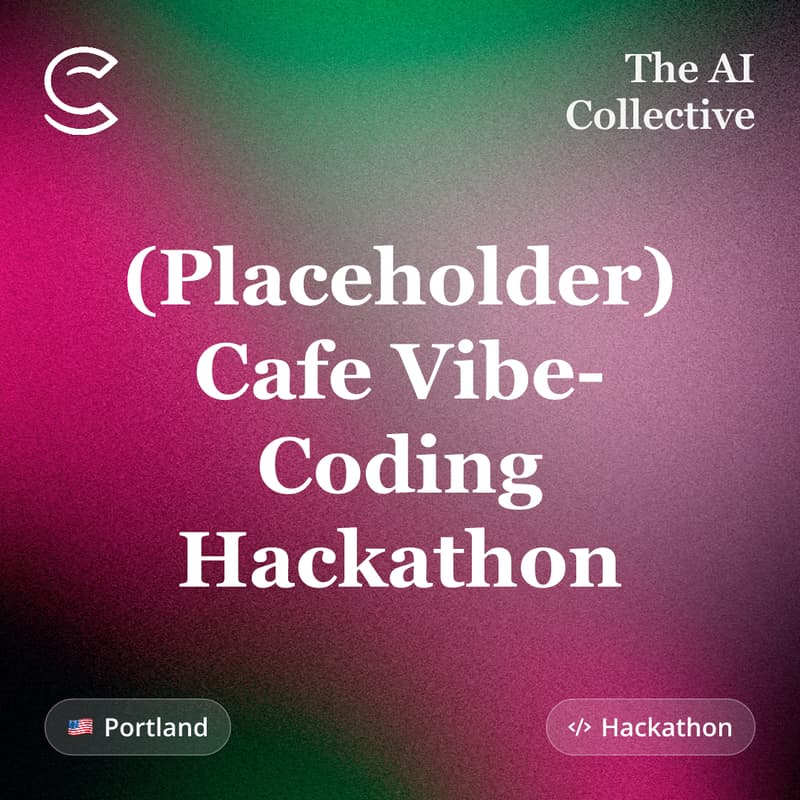 The AI Collective

(Placeholder) Cafe Vibe-Coding Hackathon

🇺🇸 Portland

</> Hackathon